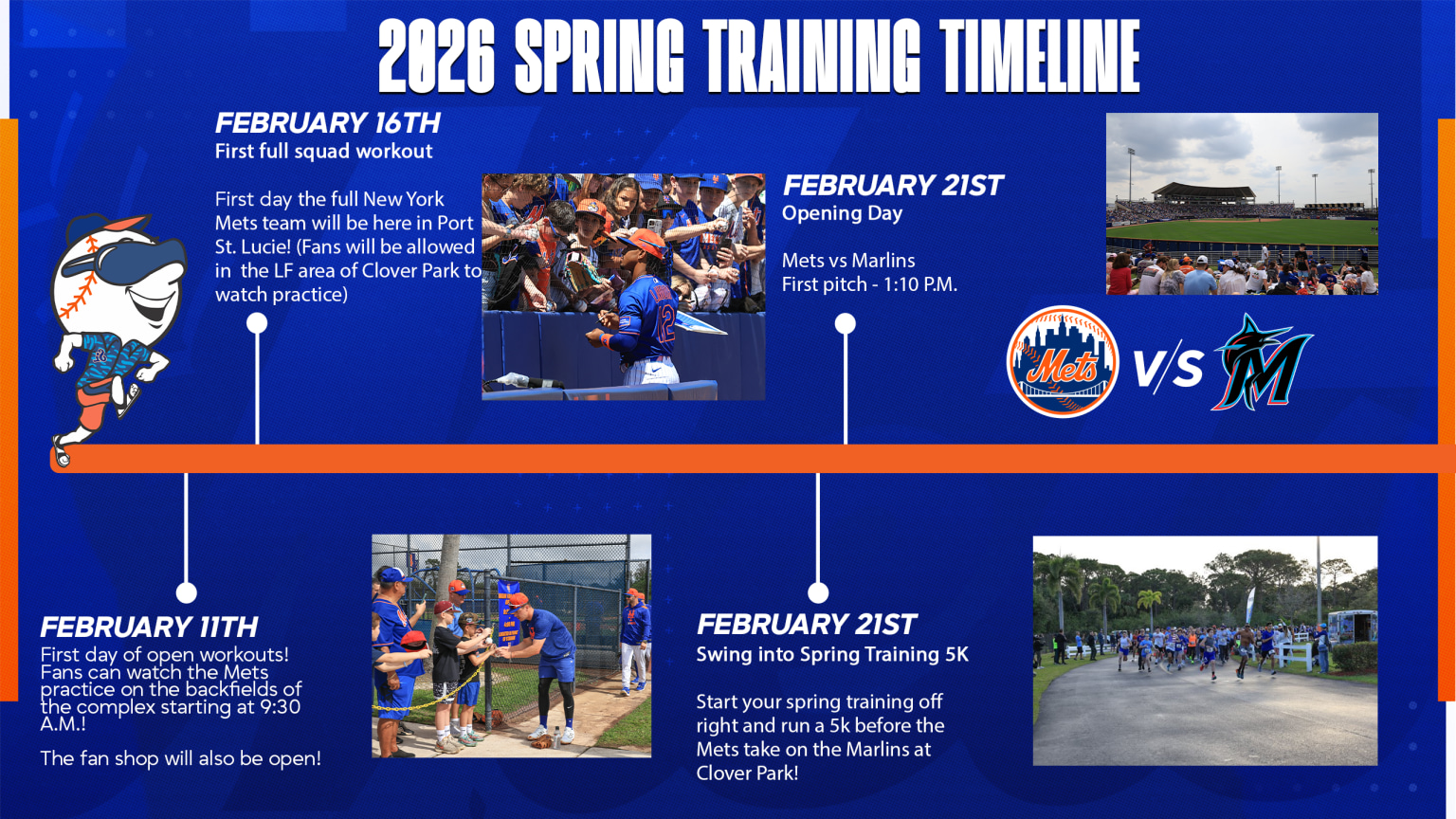 2026 SPRING TRAINING TIMELINE

FEBRUARY 16TH
First full squad workout

First day the full New York Mets team will be here in Port St. Lucie! (Fans will be allowed in the LF area of Clover Park to watch practice)

FEBRUARY 21ST
Opening Day

Mets vs Marlins
First pitch - 1:10 P.M.

Mets V/S M

FEBRUARY 11TH
First day of open workouts! Fans can watch the Mets practice on the backfields of the complex starting at 9:30 A.M.!

The fan shop will also be open!

FEBRUARY 21ST
Swing into Spring Training 5K

Start your spring training off right and run a 5k before the Mets take on the Marlins at Clover Park!